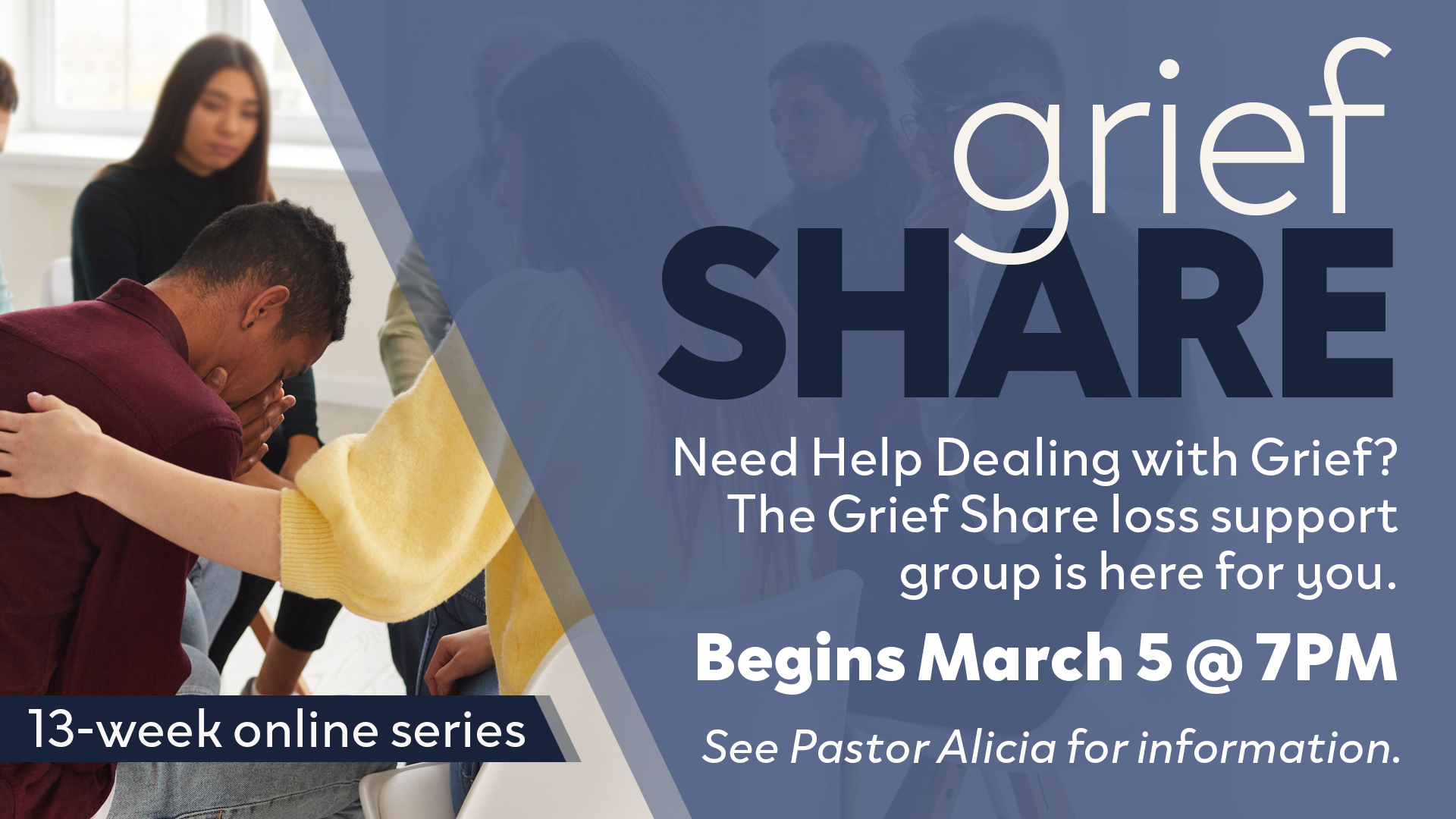 grief
SHARE

Need Help Dealing with Grief? The Grief Share loss support group is here for you.

Begins March 5 @ 7PM

See Pastor Alicia for information.

13-week online series